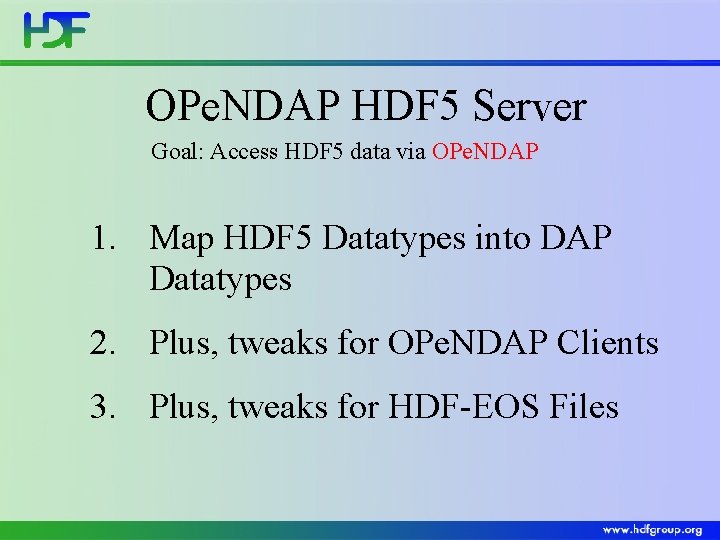 HDF

OPeNDAP HDF5 Server

Goal: Access HDF5 data via OPeNDAP

1. Map HDF5 Datatypes into DAP Datatypes

2. Plus, tweaks for OPeNDAP Clients

3. Plus, tweaks for HDF-EOS Files

www.hdfgroup.org